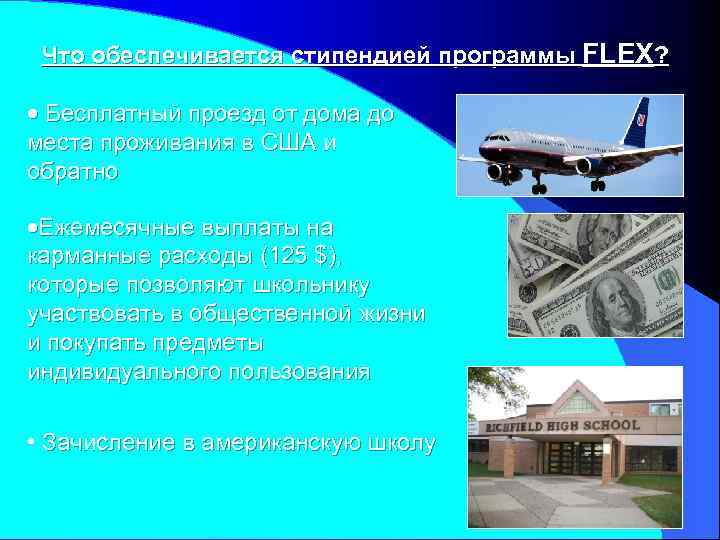 Что обеспечивается стипендией программы FLEX?

• Бесплатный проезд от дома до места проживания в США и обратно

•Ежемесячные выплаты на карманные расходы (125 $), которые позволяют школьнику участвовать в общественной жизни и покупать предметы индивидуального пользования

• Зачисление в американскую школу

RICHFIELD HIGH SCHOOL